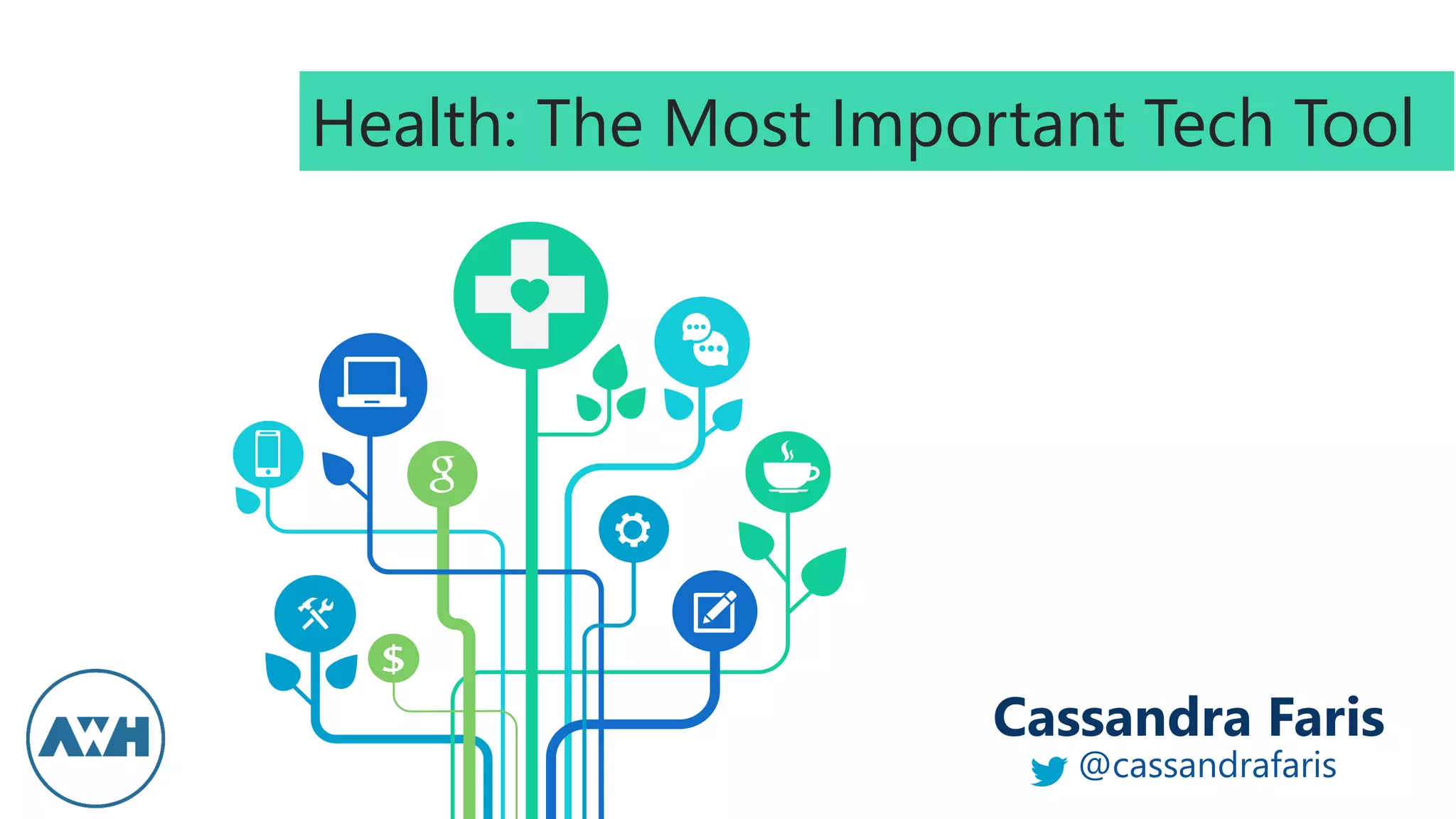 Health: The Most Important Tech Tool

g

$

AWH

Cassandra Faris
@cassandrafaris